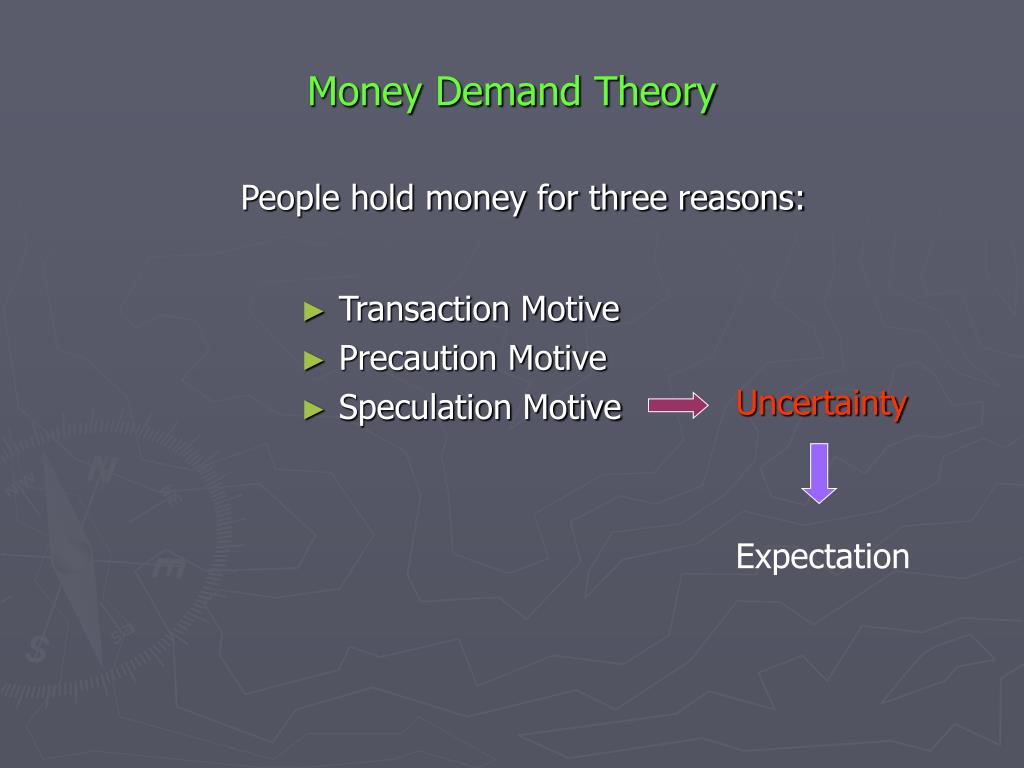 Money Demand Theory

People hold money for three reasons:

► Transaction Motive
► Precaution Motive
► Speculation Motive

Uncertainty

Expectation